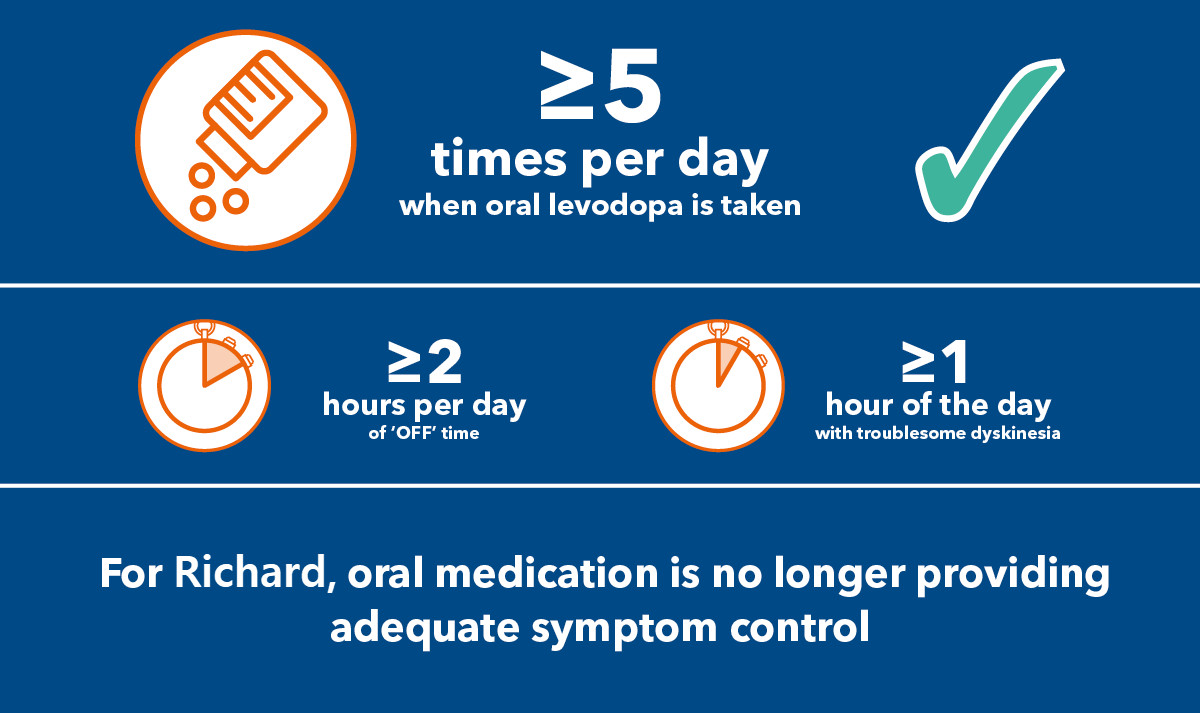 ≥5
times per day
when oral levodopa is taken

≥2
hours per day
of 'OFF' time

≥1
hour of the day
with troublesome dyskinesia

For Richard, oral medication is no longer providing adequate symptom control